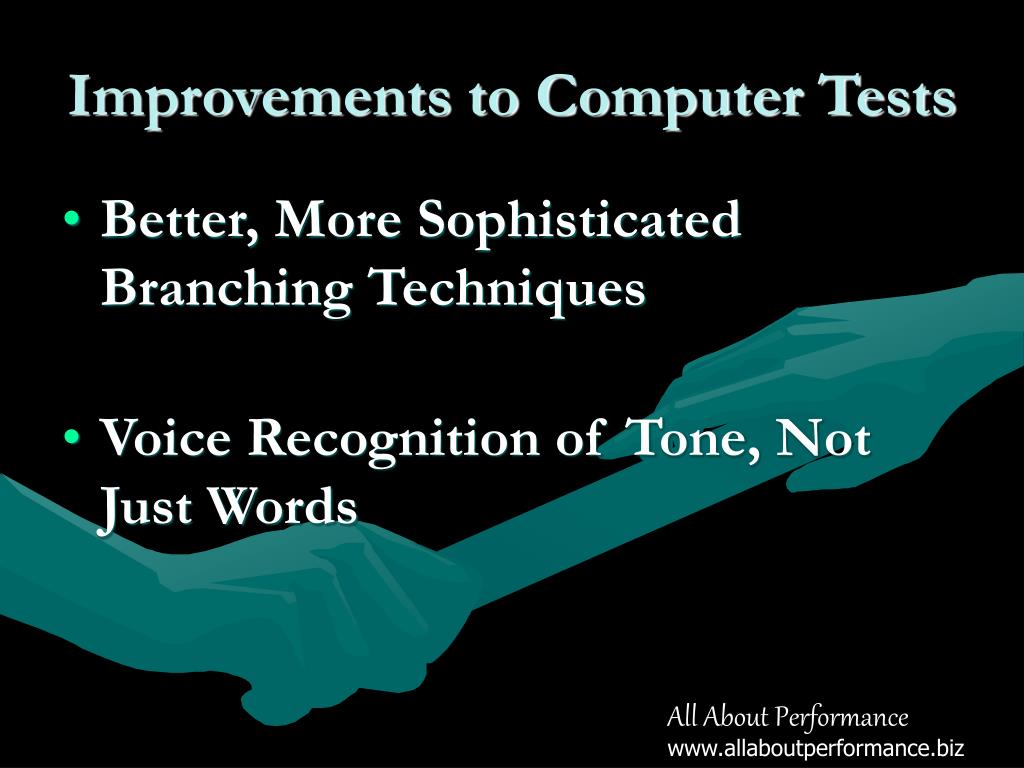 Improvements to Computer Tests

• Better, More Sophisticated Branching Techniques

• Voice Recognition of Tone, Not Just Words

All About Performance
www.allaboutperformance.biz